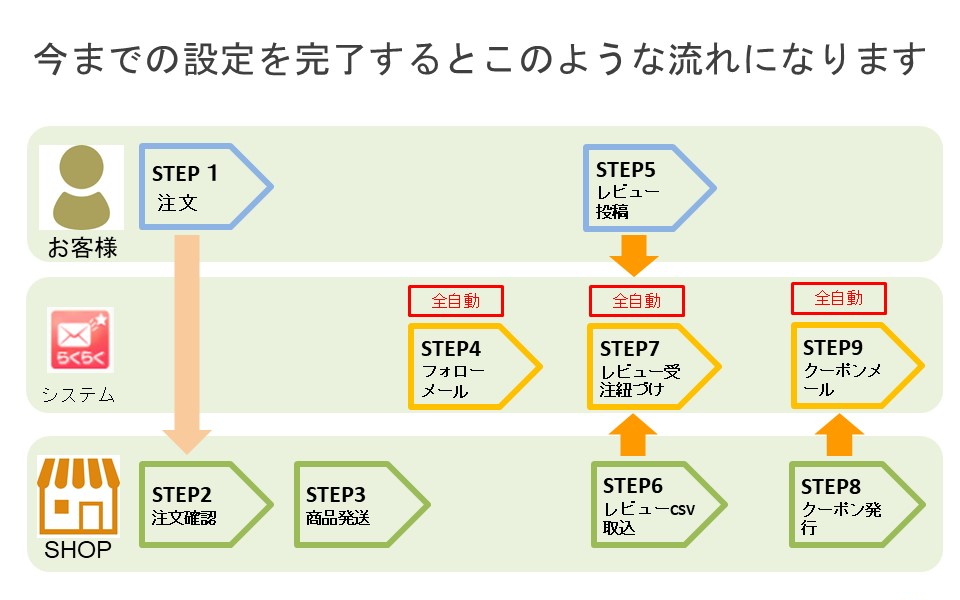 今までの設定を完了するとこのような流れになります

お客様

STEP 1
注文

STEP5
レビュー投稿

らくらく

システム

全自動

STEP4
フォローメール

全自動

STEP7
レビュー受注紐づけ

全自動

STEP9
クーポンメール

SHOP

STEP2
注文確認

STEP3
商品発送

STEP6
レビューcsv取込

STEP8
クーポン発行